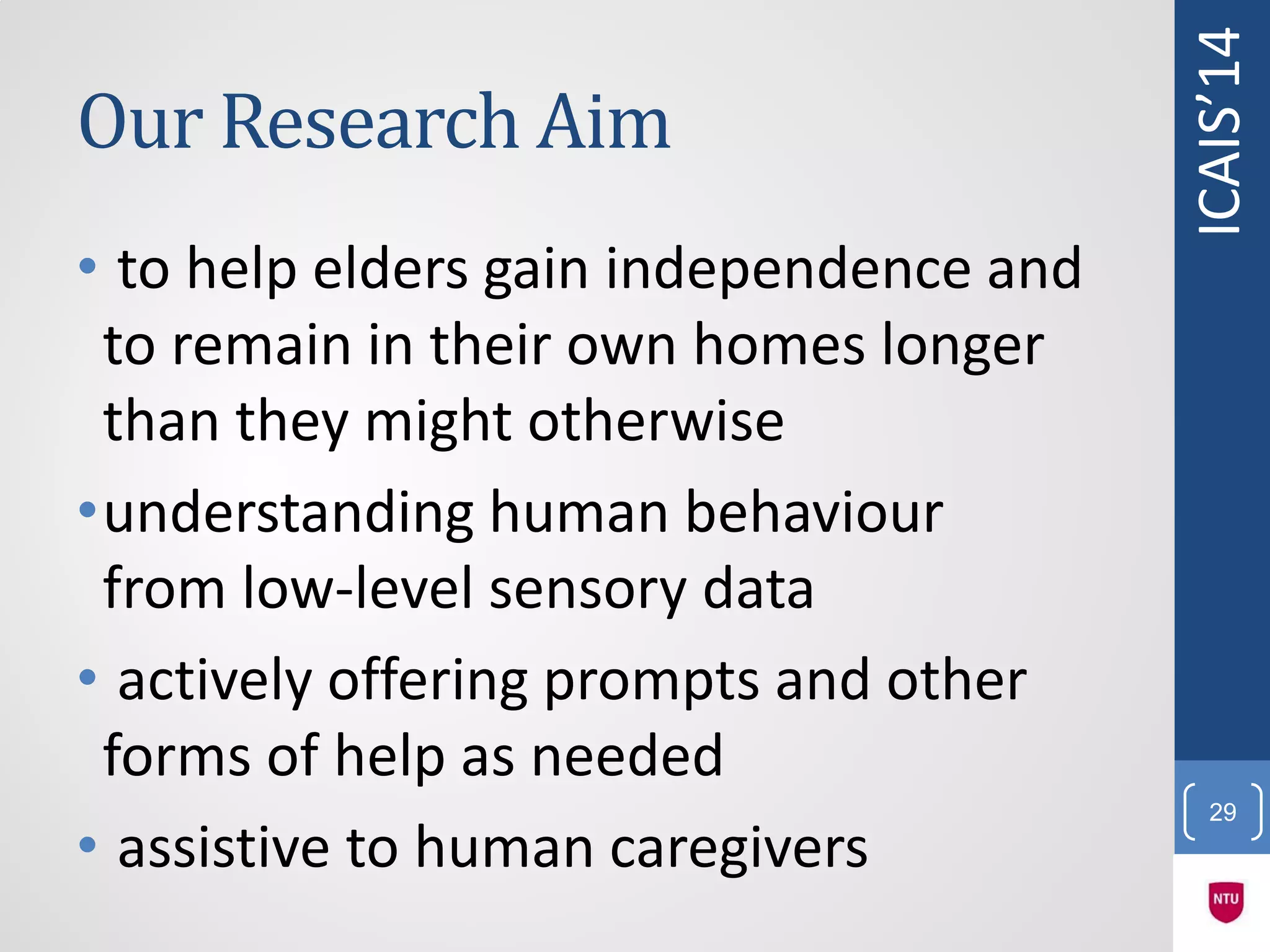 Our Research Aim

• to help elders gain independence and to remain in their own homes longer than they might otherwise

• understanding human behaviour from low-level sensory data

• actively offering prompts and other forms of help as needed

• assistive to human caregivers

ICAIS'14

29

NTU